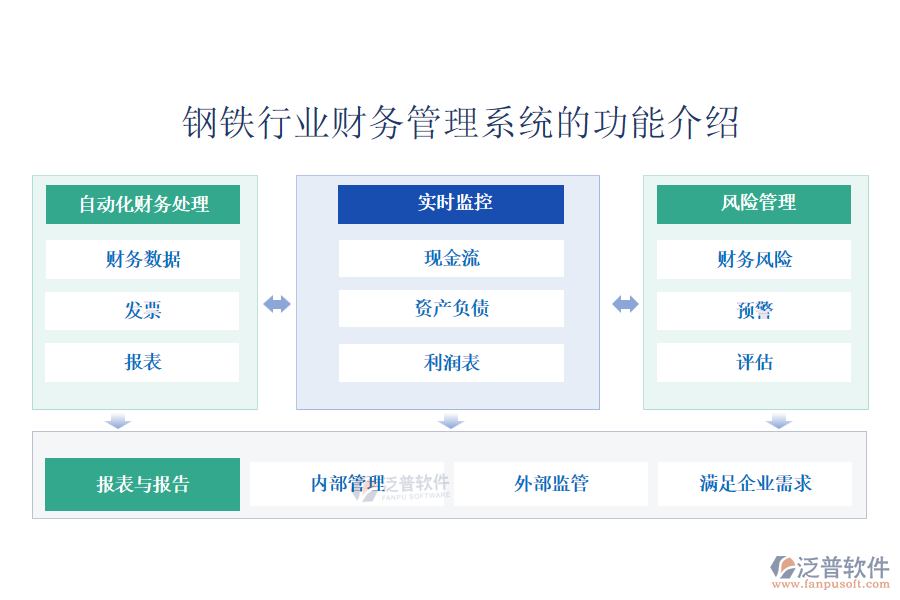 钢铁行业财务管理系统的功能介绍

自动化财务处理

财务数据

发票

报表

实时监控

现金流

资产负债

利润表

风险管理

财务风险

预警

评估

报表与报告

内部管理

泛普软件
FANPU SOFTWARE

外部监管

满足企业需求

泛普软件
www.fanpusoft.com